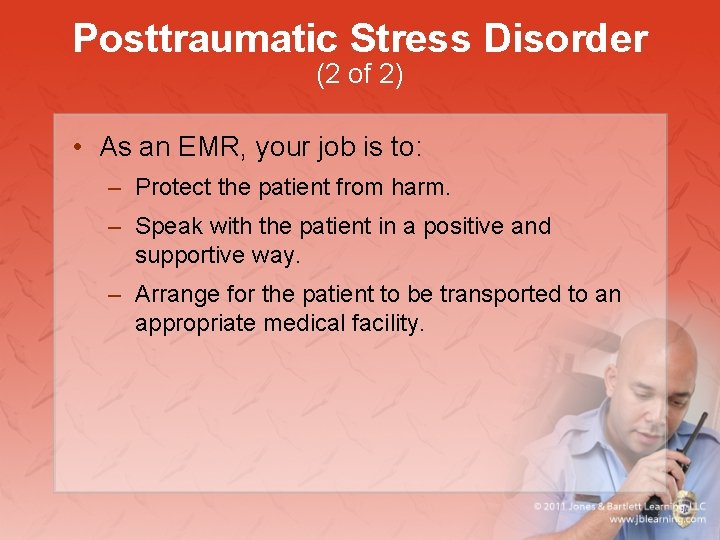 Posttraumatic Stress Disorder
(2 of 2)

• As an EMR, your job is to:
 – Protect the patient from harm.
 – Speak with the patient in a positive and supportive way.
 – Arrange for the patient to be transported to an appropriate medical facility.

© 2011 Jones & Bartlett Learning, LLC
www.jblearning.com